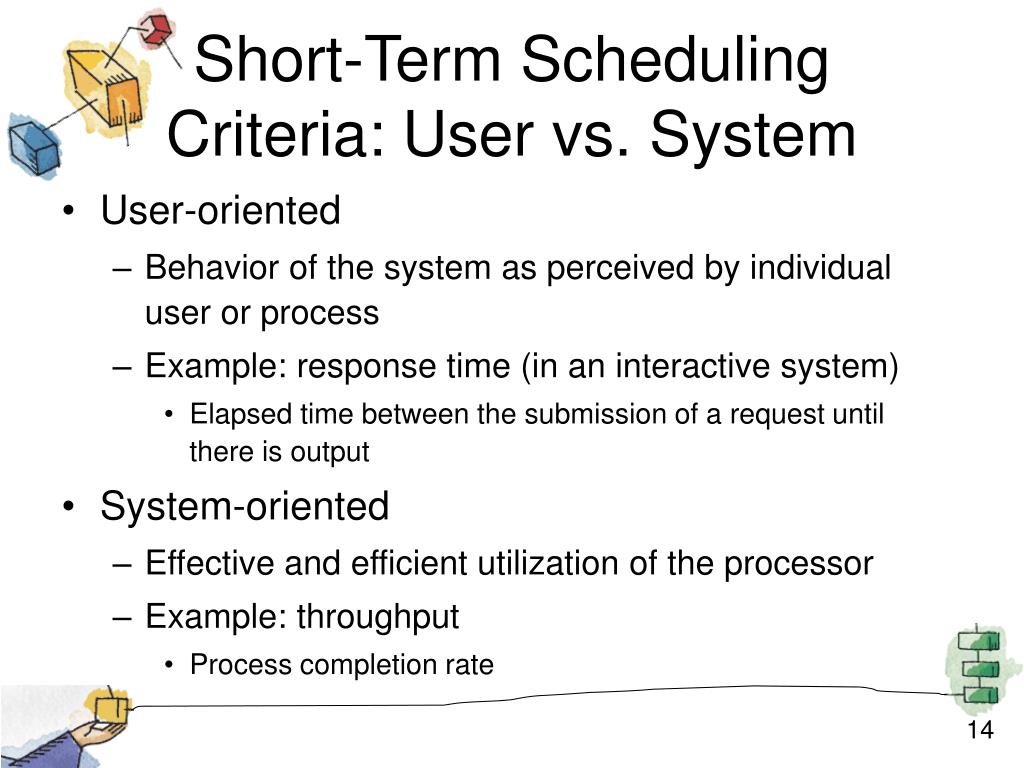 Short-Term Scheduling Criteria: User vs. System

• User-oriented
– Behavior of the system as perceived by individual user or process
– Example: response time (in an interactive system)
• Elapsed time between the submission of a request until there is output
• System-oriented
– Effective and efficient utilization of the processor
– Example: throughput
• Process completion rate

14